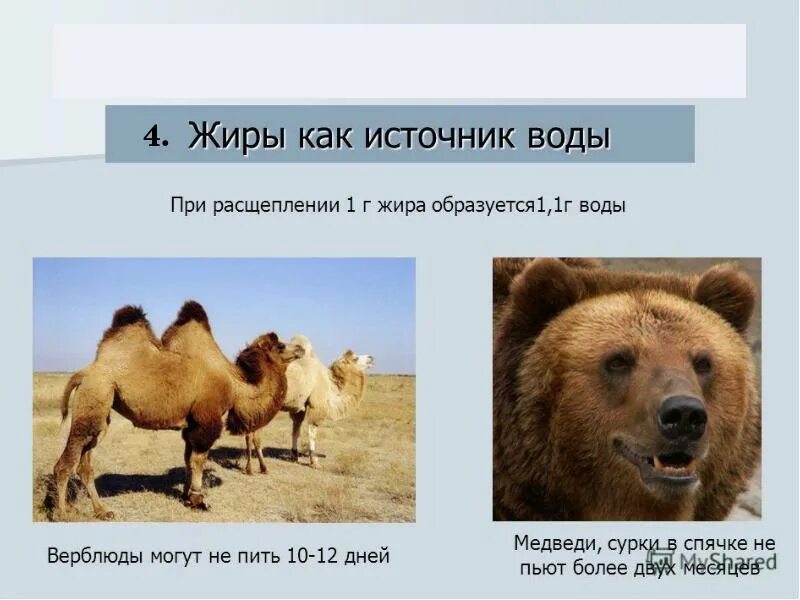 4. Жиры как источник воды

При расщеплении 1 г жира образуется1,1г воды

Верблюды могут не пить 10-12 дней

Медведи, сурки в спячке не пьют более двух месяцев

MyShared